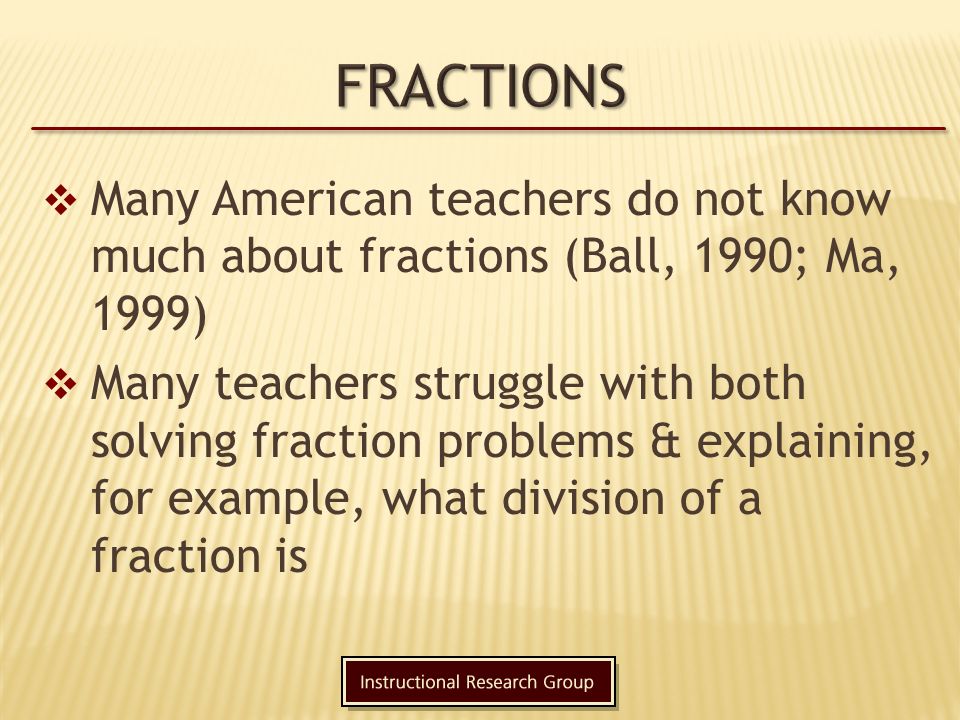 FRACTIONS

❖ Many American teachers do not know much about fractions (Ball, 1990; Ma, 1999)

❖ Many teachers struggle with both solving fraction problems & explaining, for example, what division of a fraction is

Instructional Research Group